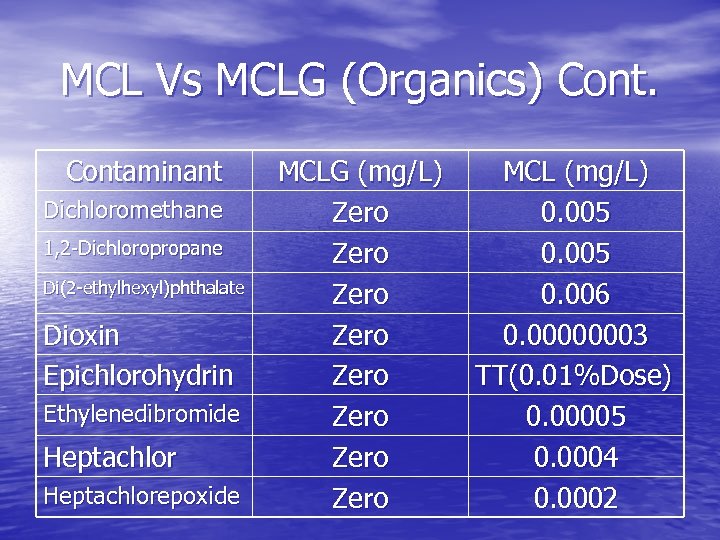 MCL Vs MCLG (Organics) Cont.

| Contaminant | MCLG (mg/L) | MCL (mg/L) |
|---|---|---|
| Dichloromethane | Zero | 0.005 |
| 1,2-Dichloropropane | Zero | 0.005 |
| Di(2-ethylhexyl)phthalate | Zero | 0.006 |
| Dioxin | Zero | 0.00000003 |
| Epichlorohydrin | Zero | TT(0.01%Dose) |
| Ethylenedibromide | Zero | 0.00005 |
| Heptachlor | Zero | 0.0004 |
| Heptachlorepoxide | Zero | 0.0002 |